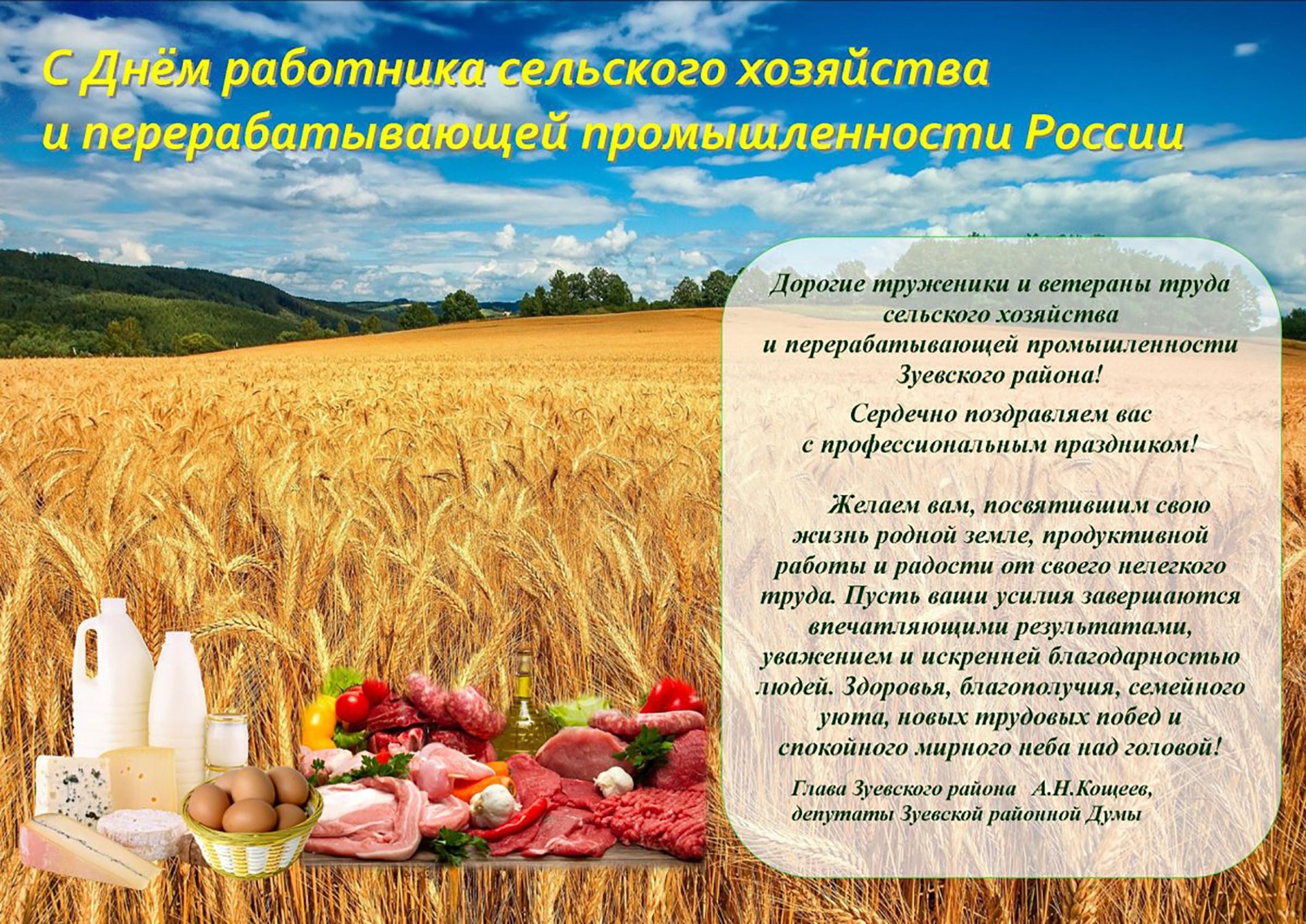 С Днём работника сельского хозяйства и перерабатывающей промышленности России

Дорогие труженики и ветераны труда сельского хозяйства и перерабатывающей промышленности Зуевского района!

Сердечно поздравляем вас с профессиональным праздником!

Желаем вам, посвятившим свою жизнь родной земле, продуктивной работы и радости от своего нелегкого труда. Пусть ваши усилия завершаются впечатляющими результатами, уважением и искренней благодарностью людей. Здоровья, благополучия, семейного уюта, новых трудовых побед и спокойного мирного неба над головой!

Глава Зуевского района А.Н.Кощеев,
депутаты Зуевской районной Думы